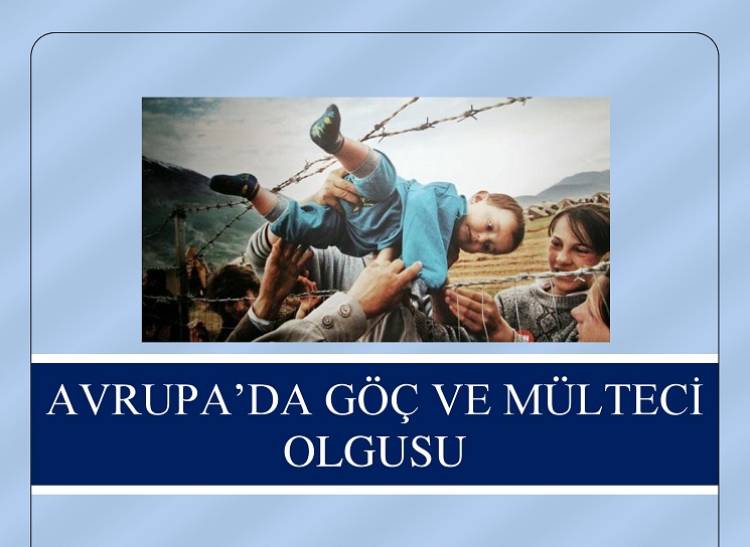 AVRUPA’DA GÖÇ VE MÜLTECİ OLGUSU